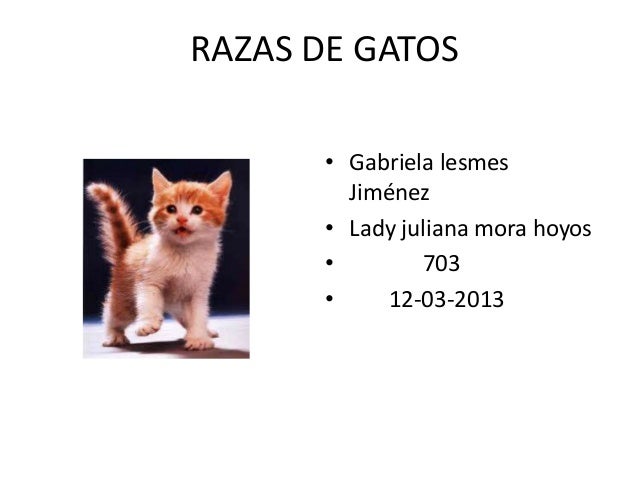 RAZAS DE GATOS

• Gabriela lesmes Jiménez
• Lady juliana mora hoyos
• 703
• 12-03-2013